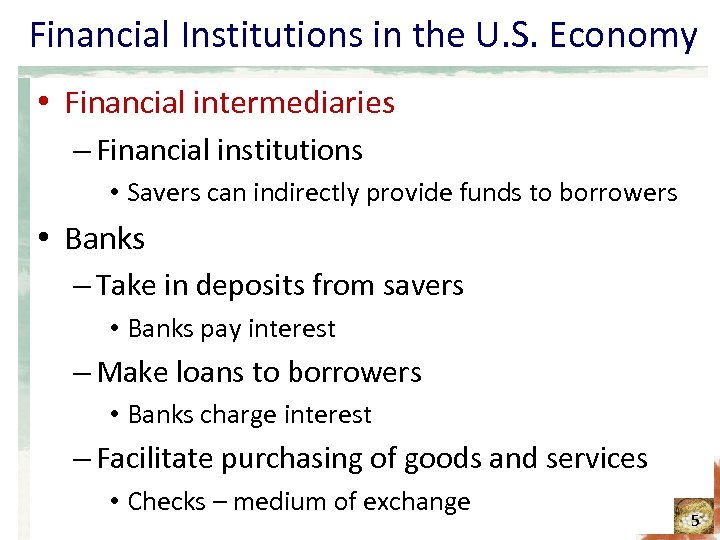 Financial Institutions in the U.S. Economy

• Financial intermediaries
– Financial institutions
• Savers can indirectly provide funds to borrowers

• Banks
– Take in deposits from savers
• Banks pay interest
– Make loans to borrowers
• Banks charge interest
– Facilitate purchasing of goods and services
• Checks – medium of exchange

5